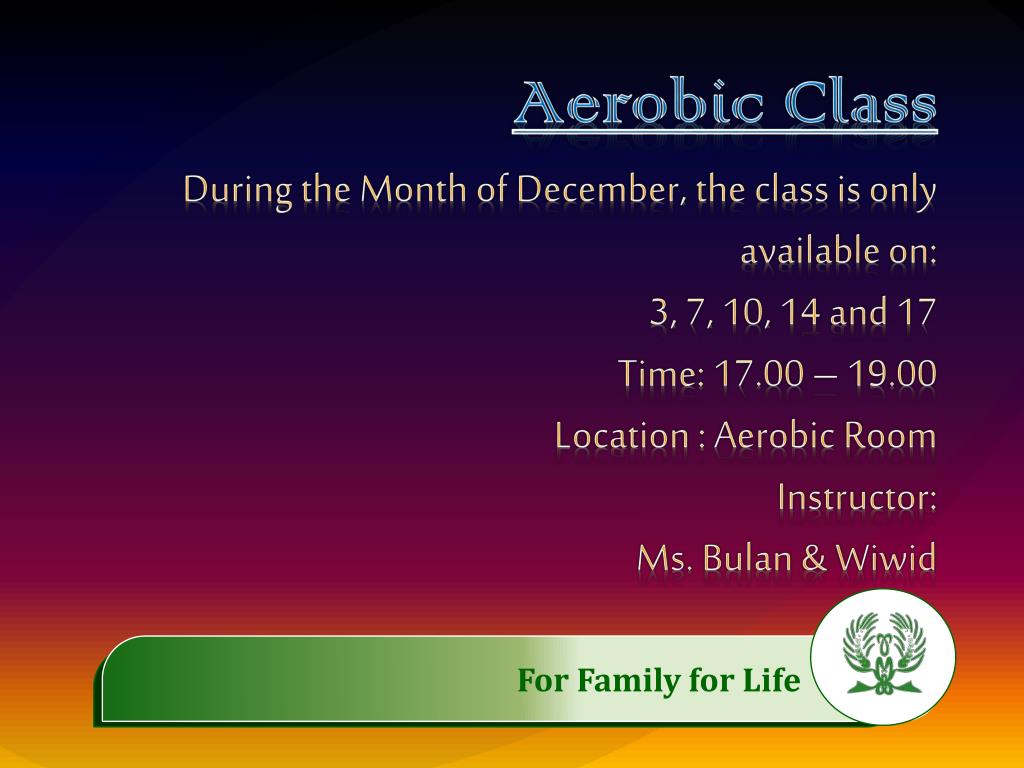 Aerobic Class

During the Month of December, the class is only available on:

3, 7, 10, 14 and 17

Time: 17.00 – 19.00

Location : Aerobic Room

Instructor:

Ms. Bulan & Wiwid

For Family for Life